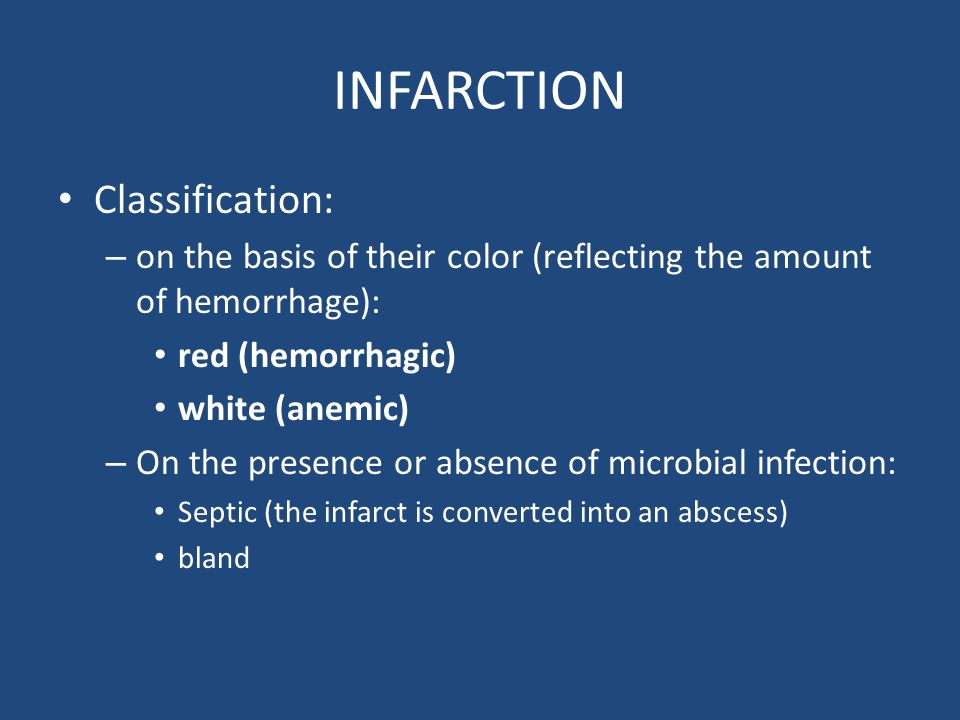 INFARCTION

• Classification:
– on the basis of their color (reflecting the amount of hemorrhage):
• red (hemorrhagic)
• white (anemic)
– On the presence or absence of microbial infection:
• Septic (the infarct is converted into an abscess)
• bland